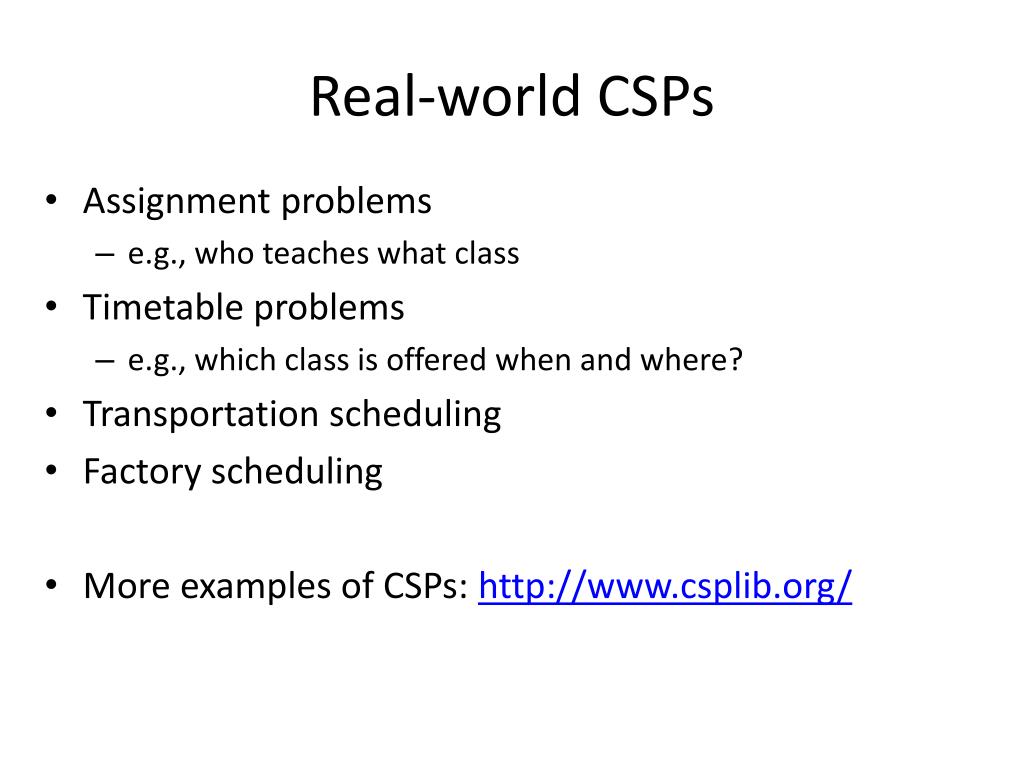 Real-world CSPs

• Assignment problems
– e.g., who teaches what class
• Timetable problems
– e.g., which class is offered when and where?
• Transportation scheduling
• Factory scheduling

• More examples of CSPs: http://www.csplib.org/